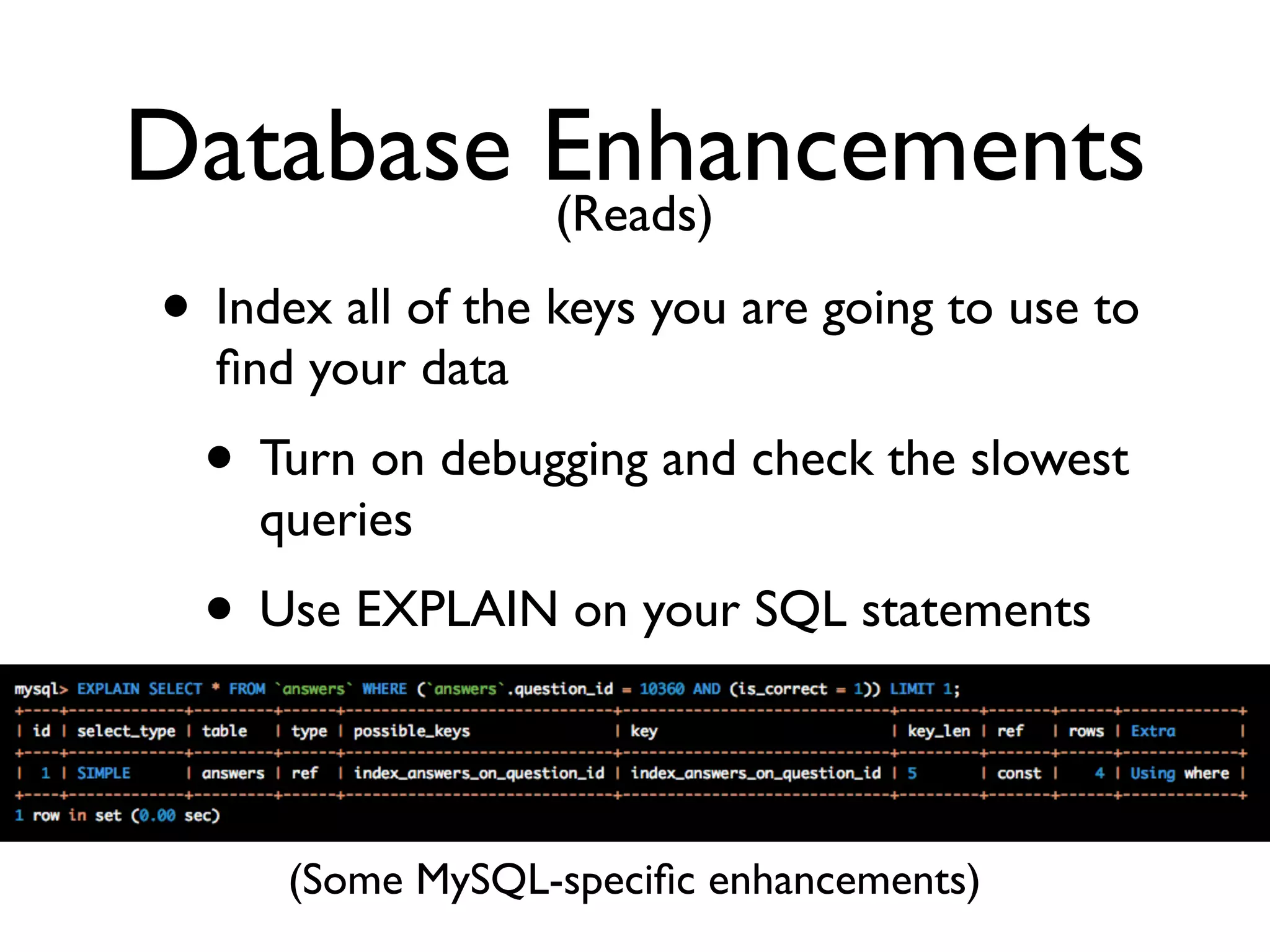 Database Enhancements
(Reads)

• Index all of the keys you are going to use to find your data

• Turn on debugging and check the slowest queries

• Use EXPLAIN on your SQL statements

mysql> EXPLAIN SELECT * FROM `answers` WHERE (`answers`.question_id = 10360 AND (is_correct = 1)) LIMIT 1;

| id | select_type | table | type | possible_keys | key | key_len | ref | rows | Extra |
|---|---|---|---|---|---|---|---|---|---|
| 1 | SIMPLE | answers | ref | index_answers_on_question_id | index_answers_on_question_id | 5 | const | 4 | Using where |

1 row in set (0.00 sec)

(Some MySQL-specific enhancements)